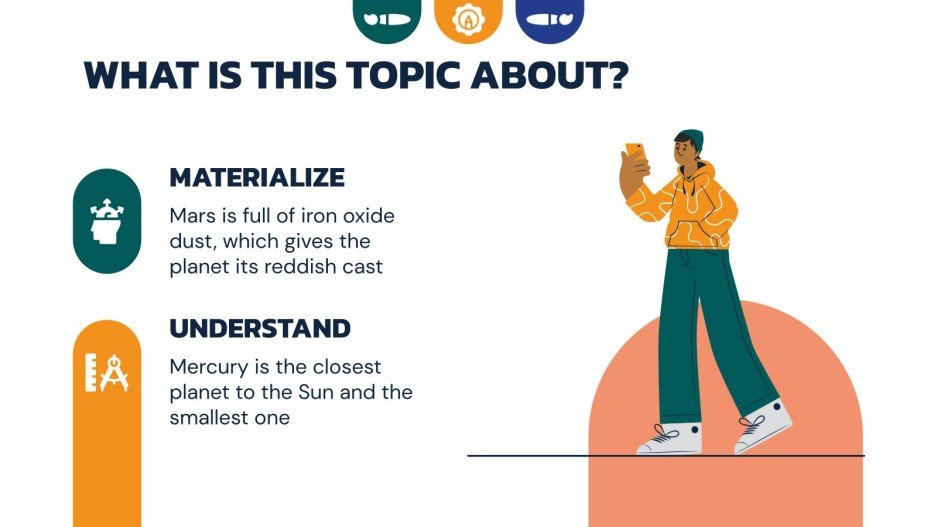 WHAT IS THIS TOPIC ABOUT?

MATERIALIZE

Mars is full of iron oxide dust, which gives the planet its reddish cast

UNDERSTAND

Mercury is the closest planet to the Sun and the smallest one